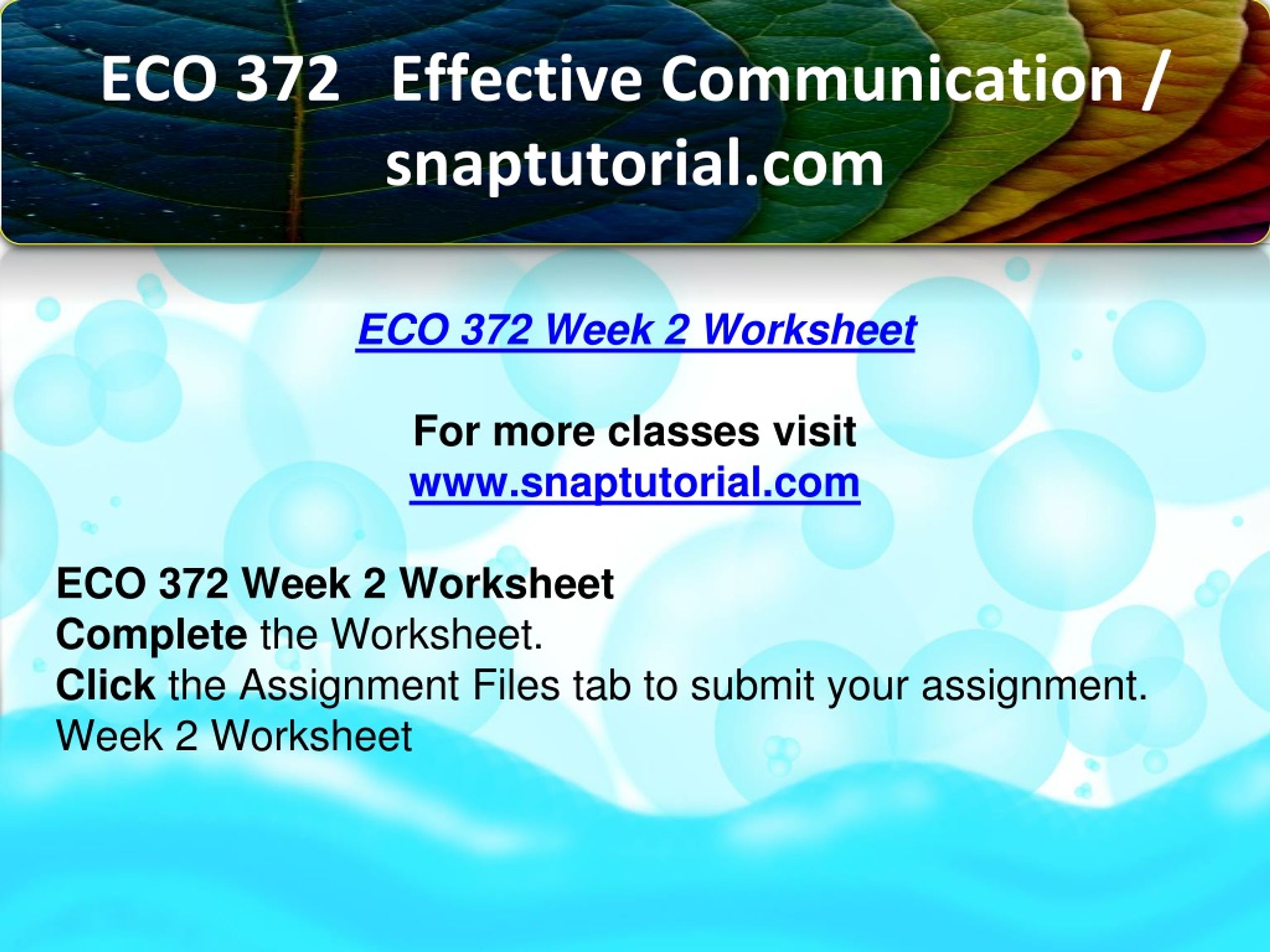 ECO 372 Effective Communication / snaptutorial.com

ECO 372 Week 2 Worksheet

For more classes visit
www.snaptutorial.com

ECO 372 Week 2 Worksheet
Complete the Worksheet.
Click the Assignment Files tab to submit your assignment.
Week 2 Worksheet